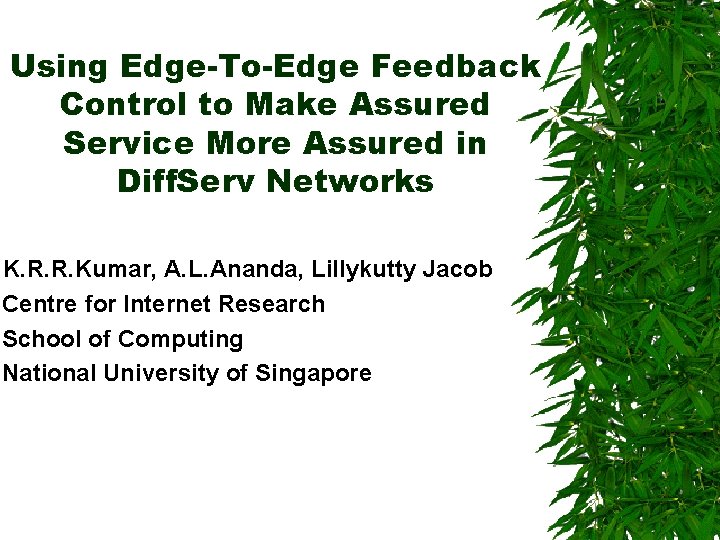 Using Edge-To-Edge Feedback Control to Make Assured Service More Assured in DiffServ Networks

K.R.R.Kumar, A.L.Ananda, Lillykutty Jacob
Centre for Internet Research
School of Computing
National University of Singapore